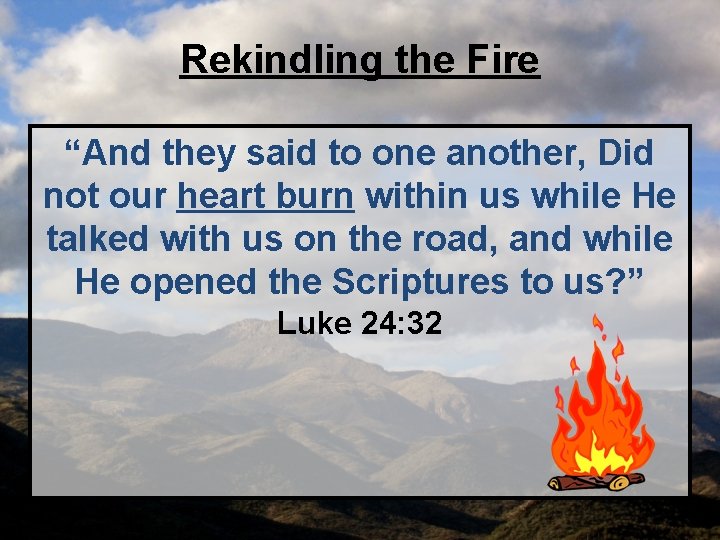 Rekindling the Fire

“And they said to one another, Did not our heart burn within us while He talked with us on the road, and while He opened the Scriptures to us?”

Luke 24:32